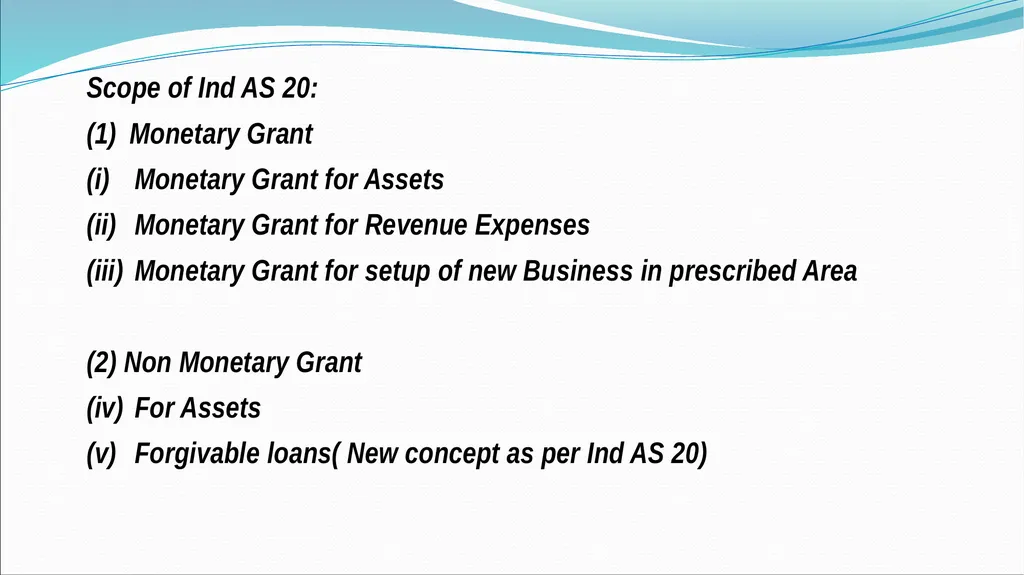 Scope of Ind AS 20:
(1) Monetary Grant
(i) Monetary Grant for Assets
(ii) Monetary Grant for Revenue Expenses
(iii) Monetary Grant for setup of new Business in prescribed Area

(2) Non Monetary Grant
(iv) For Assets
(v) Forgivable loans( New concept as per Ind AS 20)